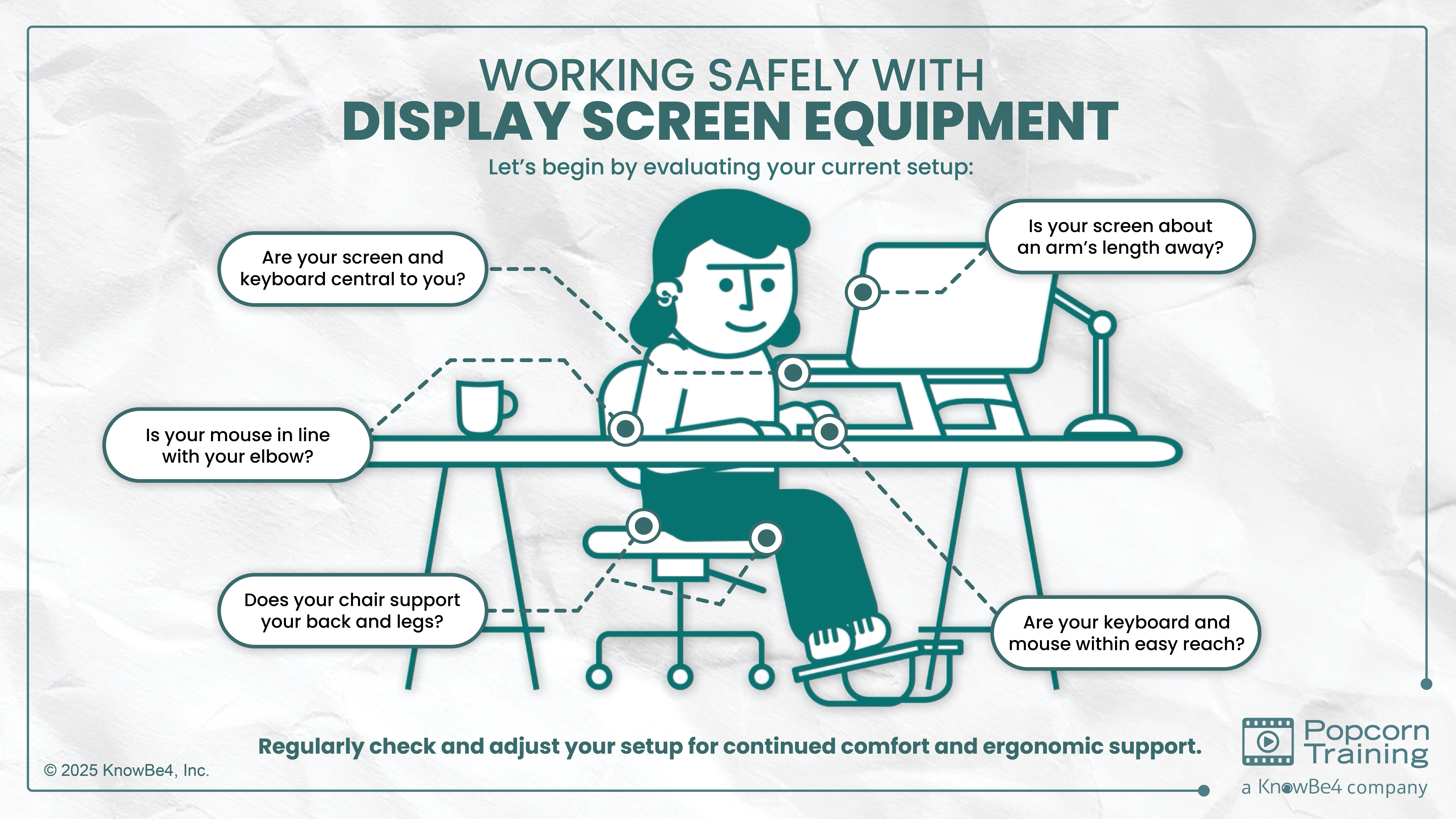 WORKING SAFELY WITH
DISPLAY SCREEN EQUIPMENT
Let's begin by evaluating your current setup:

Are your screen and keyboard central to you?

Is your screen about an arm's length away?

Is your mouse in line with your elbow?

Does your chair support your back and legs?

Are your keyboard and mouse within easy reach?

Regularly check and adjust your setup for continued comfort and ergonomic support.

© 2025 KnowBe4, Inc.

Popcorn Training
a KnowBe4 company